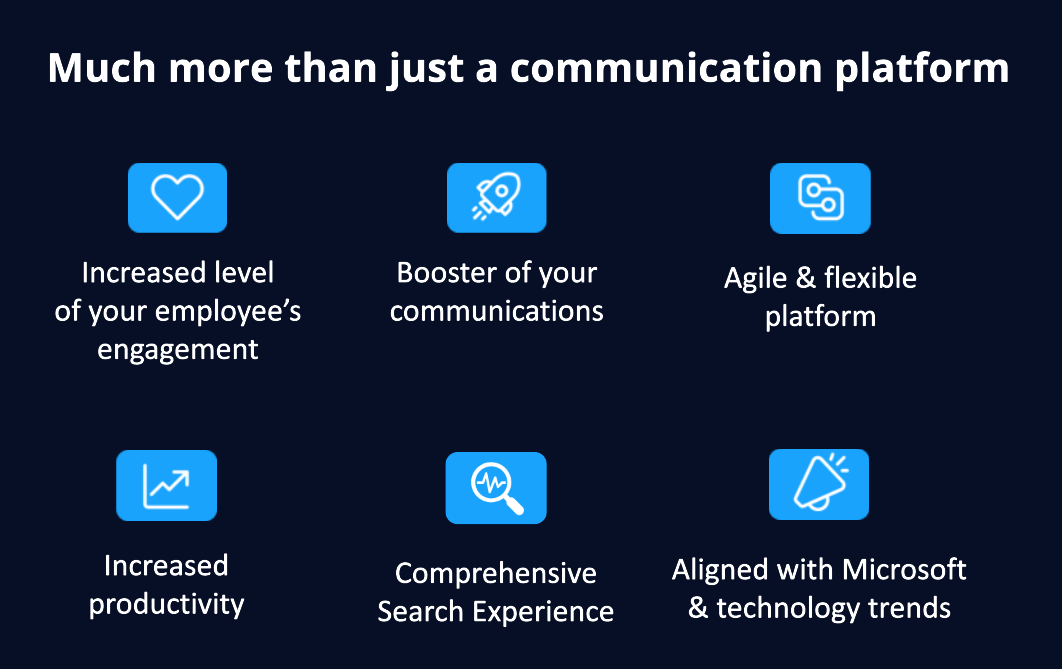 Much more than just a communication platform

Increased level of your employee’s engagement

Booster of your communications

Agile & flexible platform

Increased productivity

Comprehensive Search Experience

Aligned with Microsoft & technology trends